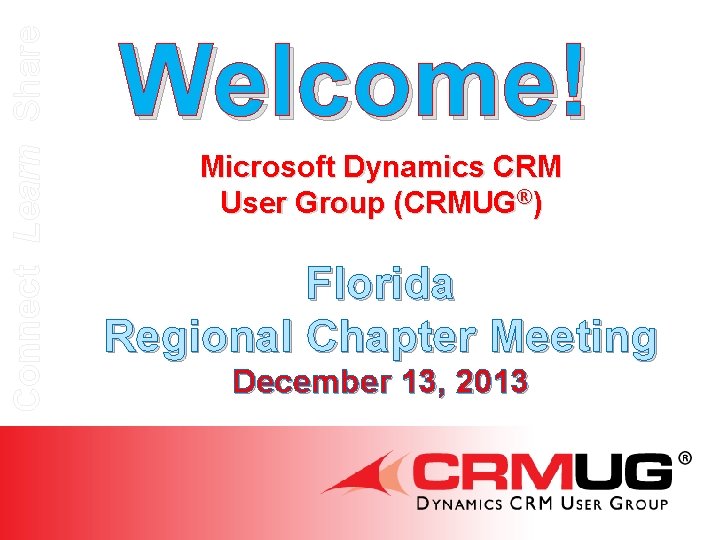 Connect Learn Share

Welcome!

Microsoft Dynamics CRM User Group (CRMUG®)

Florida Regional Chapter Meeting

December 13, 2013

CRMUG®
DYNAMICS CRM USER GROUP